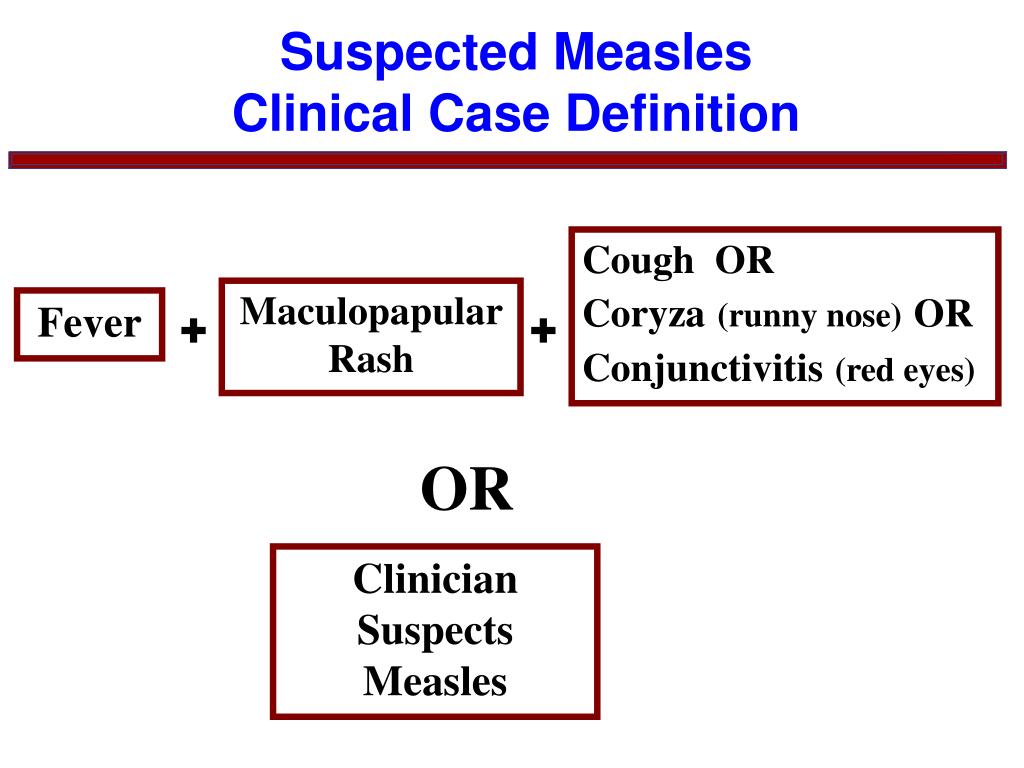 Suspected Measles
Clinical Case Definition

Fever

+

Maculopapular Rash

+

Cough OR
Coryza (runny nose) OR
Conjunctivitis (red eyes)

OR

Clinician Suspects Measles